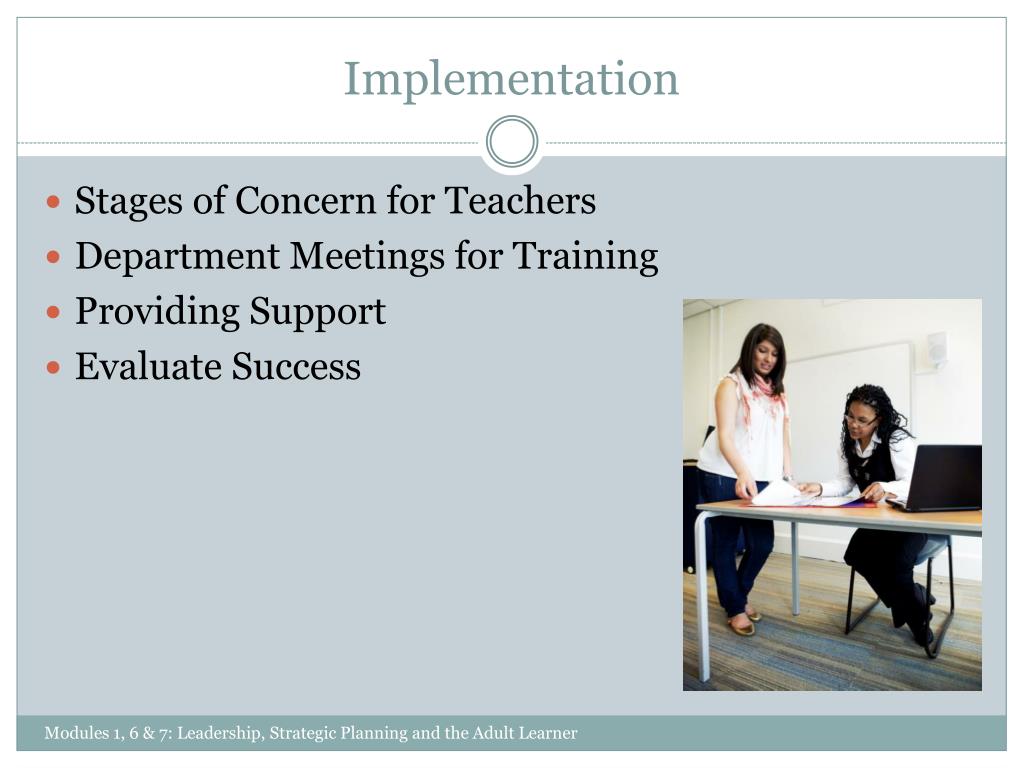 Implementation

- Stages of Concern for Teachers
- Department Meetings for Training
- Providing Support
- Evaluate Success

Modules 1, 6 & 7: Leadership, Strategic Planning and the Adult Learner